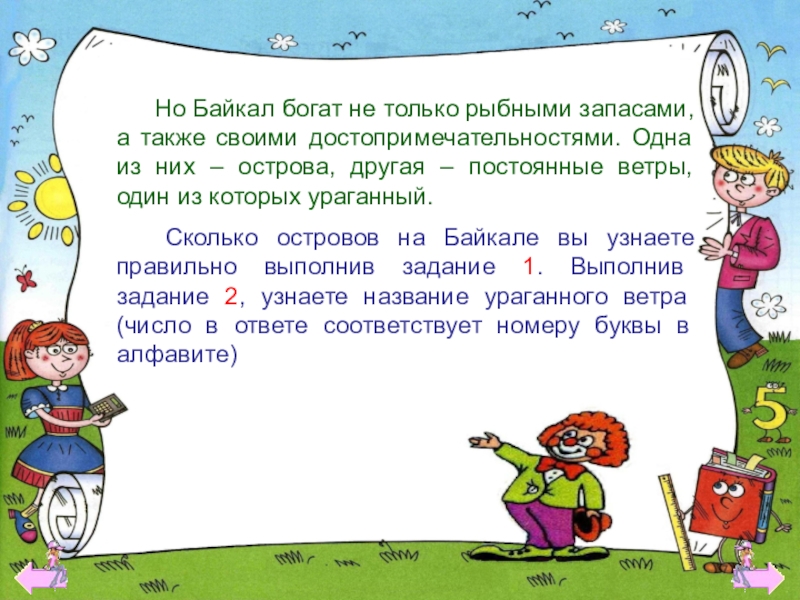 Но Байкал богат не только рыбными запасами, а также своими достопримечательностями. Одна из них – острова, другая – постоянные ветры, один из которых ураганный.

Сколько островов на Байкале вы узнаете правильно выполнив задание 1. Выполнив задание 2, узнаете название ураганного ветра (число в ответе соответствует номеру буквы в алфавите)

5